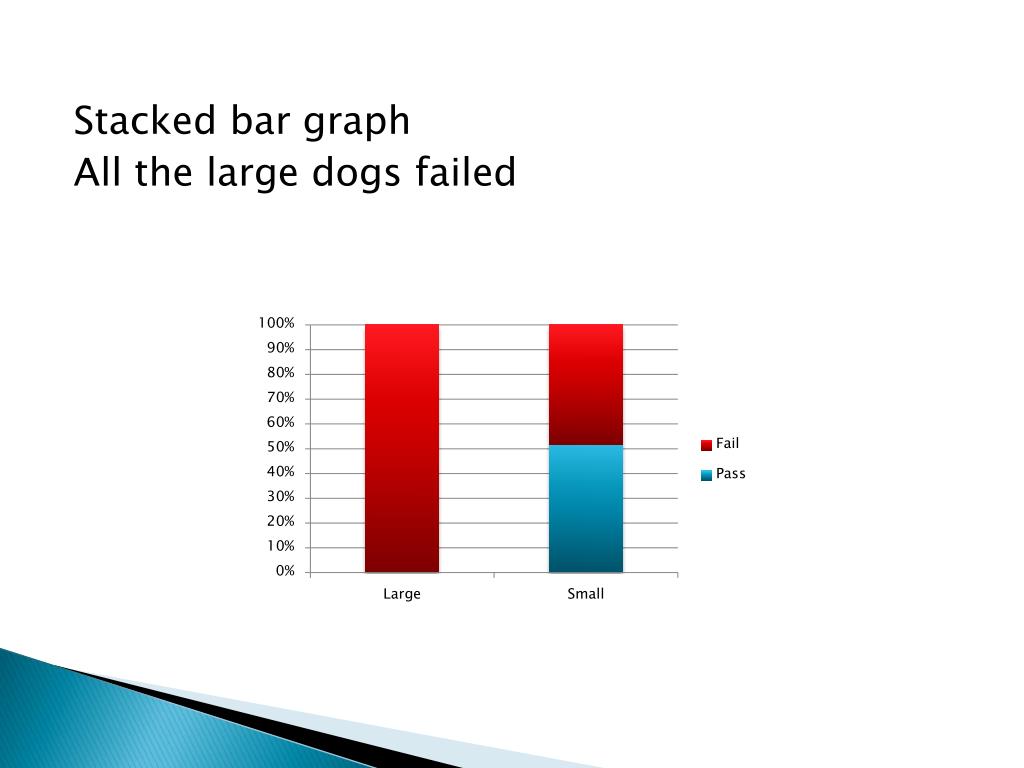 Stacked bar graph
All the large dogs failed

100%
90%
80%
70%
60%
50%
40%
30%
20%
10%
0%

Large
Small

Fail
Pass